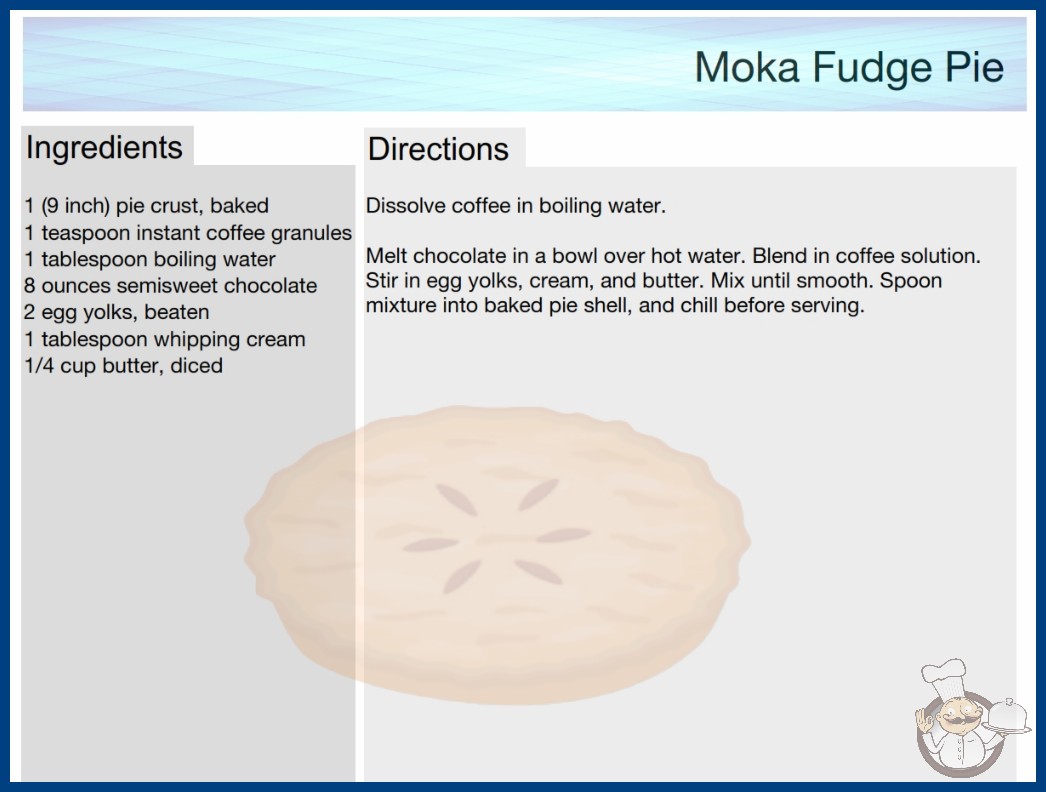 Moka Fudge Pie

Ingredients

1 (9 inch) pie crust, baked
1 teaspoon instant coffee granules
1 tablespoon boiling water
8 ounces semisweet chocolate
2 egg yolks, beaten
1 tablespoon whipping cream
1/4 cup butter, diced

Directions

Dissolve coffee in boiling water.

Melt chocolate in a bowl over hot water. Blend in coffee solution. Stir in egg yolks, cream, and butter. Mix until smooth. Spoon mixture into baked pie shell, and chill before serving.